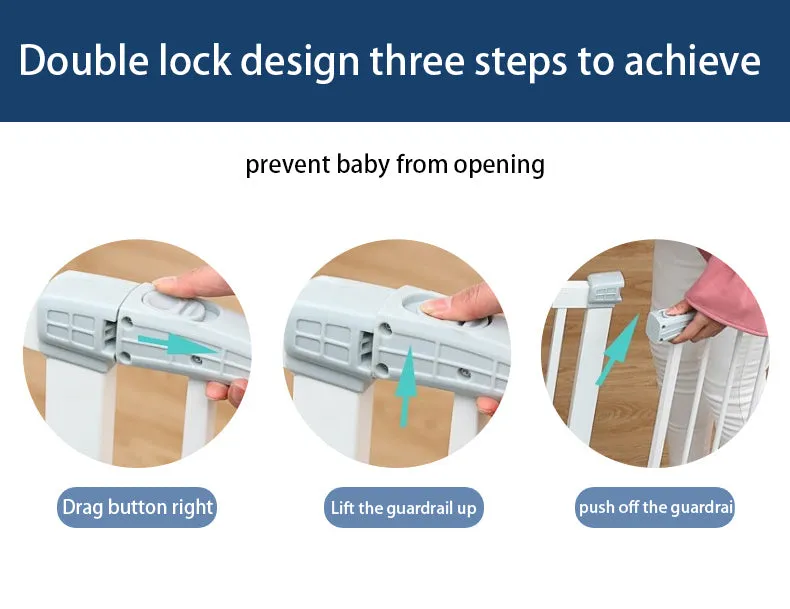 Double lock design three steps to achieve

prevent baby from opening

Drag button right

Lift the guardrail up

push off the guardrai